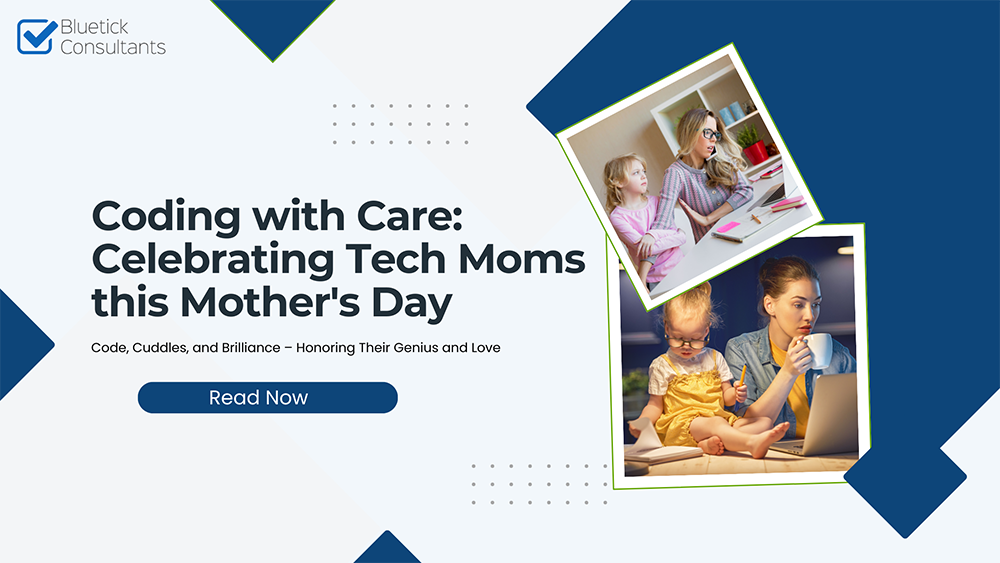 Bluetick Consultants

Coding with Care: Celebrating Tech Moms this Mother's Day

Code, Cuddles, and Brilliance – Honoring Their Genius and Love

Read Now